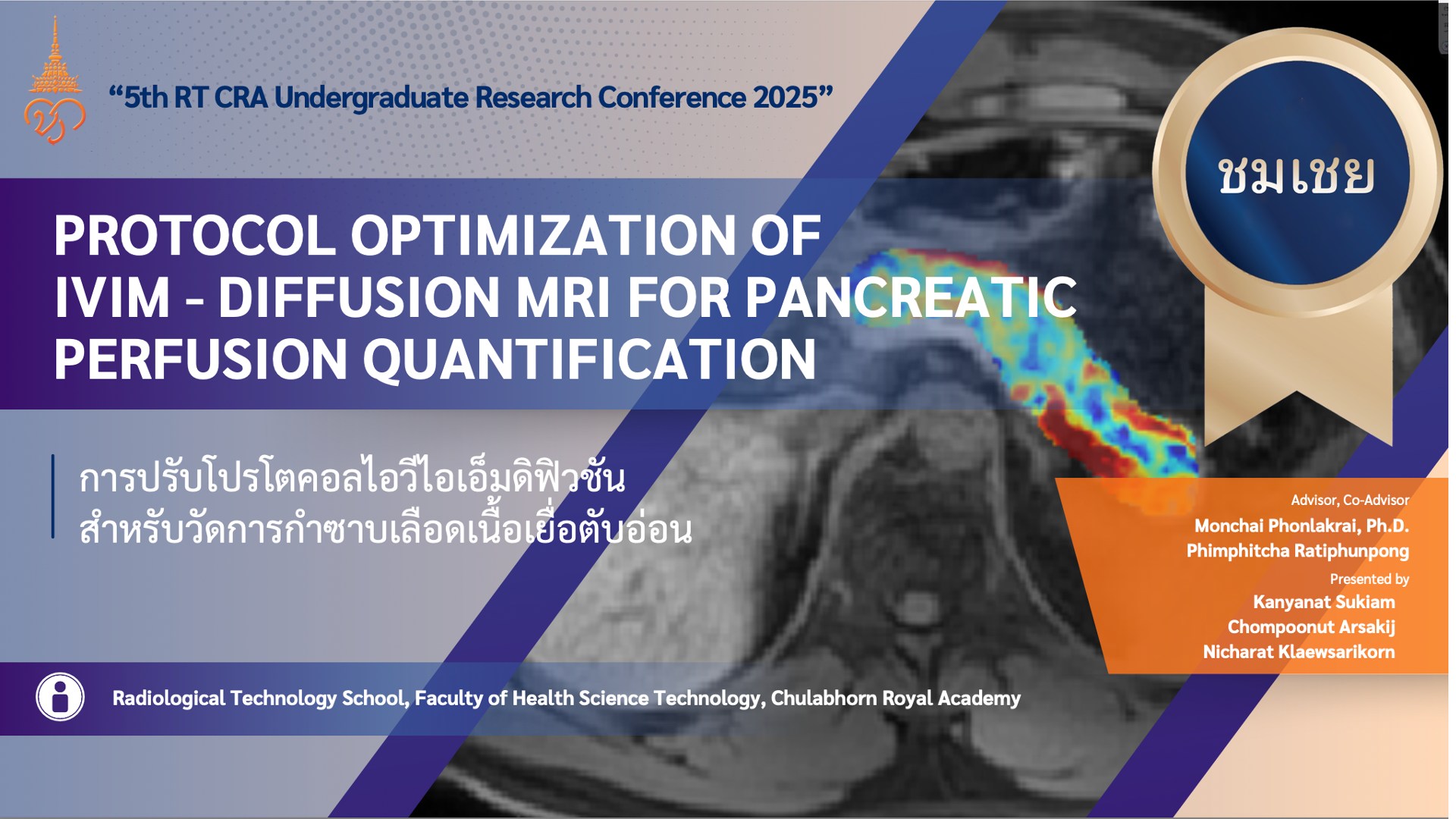 “5th RT CRA Undergraduate Research Conference 2025”

ชมเชย

PROTOCOL OPTIMIZATION OF IVIM - DIFFUSION MRI FOR PANCREATIC PERFUSION QUANTIFICATION

การปรับโปรโตคอลไอวีไอเอ็มดิฟิวชัน
สำหรับวัดการกำซาบเลือดเนื้อเยื่อตับอ่อน

Advisor, Co-Advisor
Monchai Phonlakrai, Ph.D.
Phimphitcha Ratiphunpong
Presented by
Kanyanat Sukiam
Chompoonut Arsakij
Nicharat Klaewsarikorn

Radiological Technology School, Faculty of Health Science Technology, Chulabhorn Royal Academy